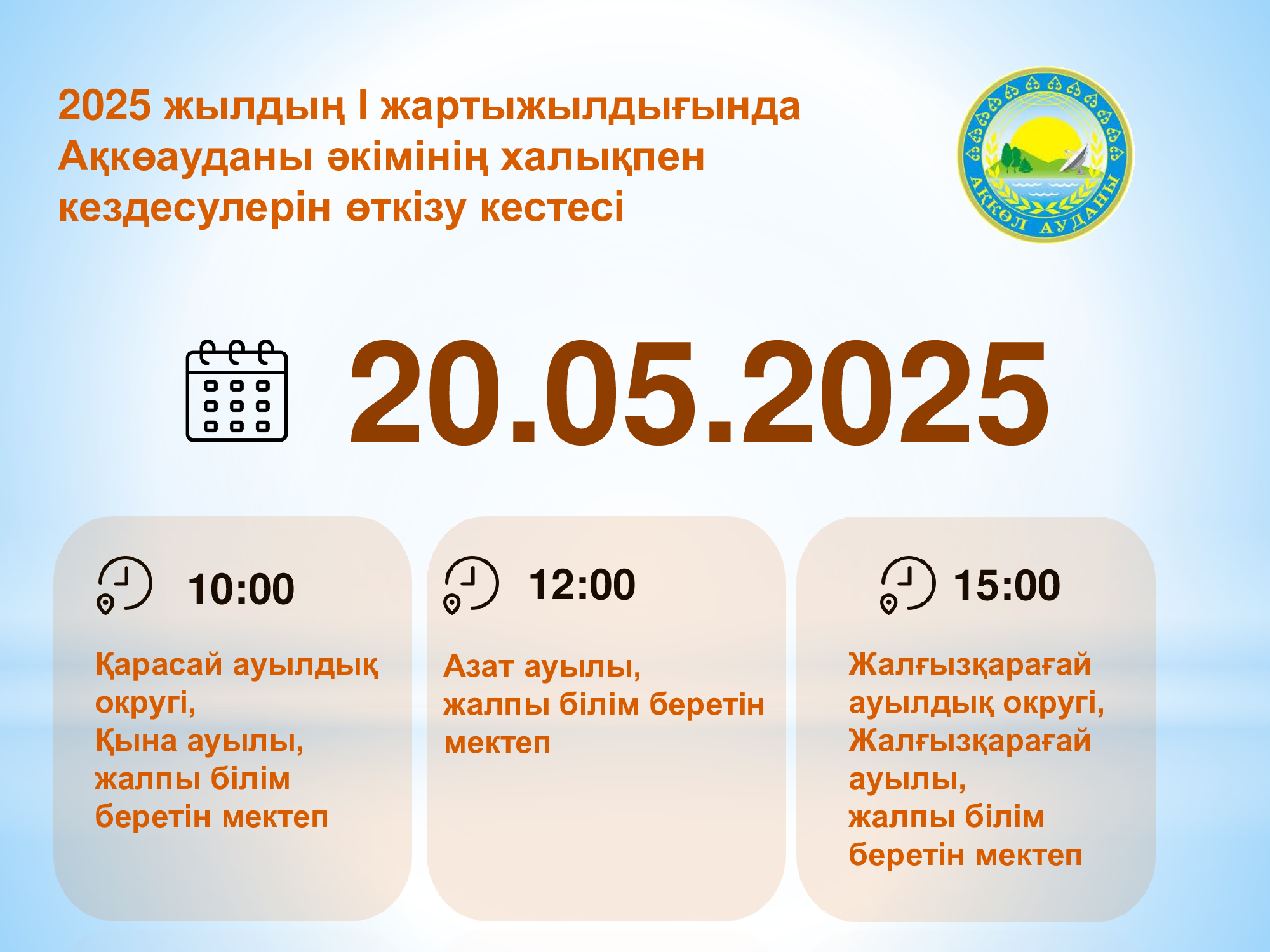 2025 жылдың I жартыжылдығында Аққөауданы әкімінің халықпен кездесулерін өткізу кестесі

АҚКӨЛ АУДАНЫ

20.05.2025

10:00

Қарасай ауылдық округі,
Қына ауылы,
жалпы білім беретін мектеп

12:00

Азат ауылы,
жалпы білім беретін мектеп

15:00

Жалғызқарағай ауылдық округі,
Жалғызқарағай ауылы,
жалпы білім беретін мектеп